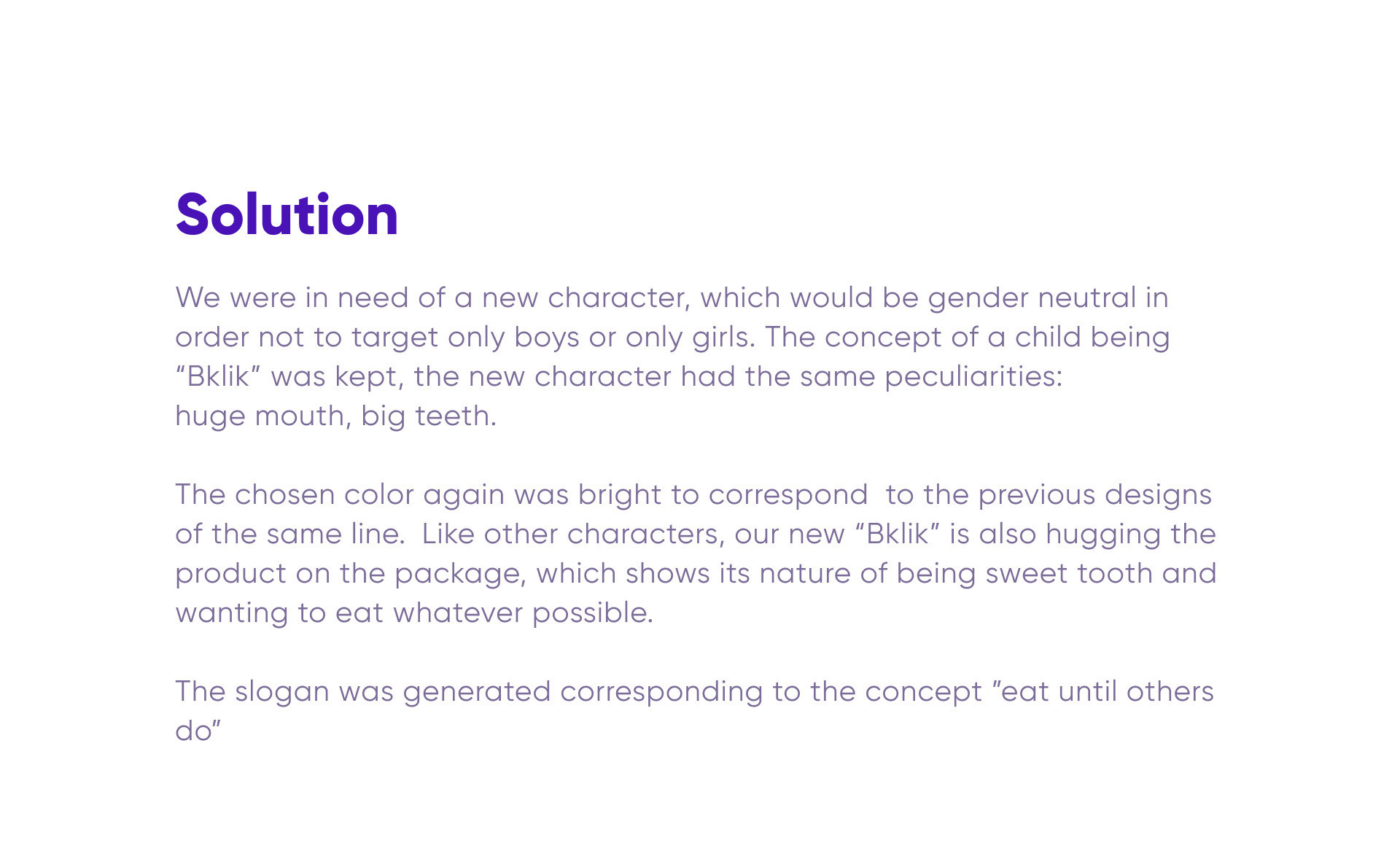 Solution

We were in need of a new character, which would be gender neutral in order not to target only boys or only girls. The concept of a child being “Bklik” was kept, the new character had the same peculiarities:
huge mouth, big teeth.

The chosen color again was bright to correspond  to the previous designs of the same line.  Like other characters, our new “Bklik” is also hugging the product on the package, which shows its nature of being sweet tooth and wanting to eat whatever possible.

The slogan was generated corresponding to the concept ”eat until others do”